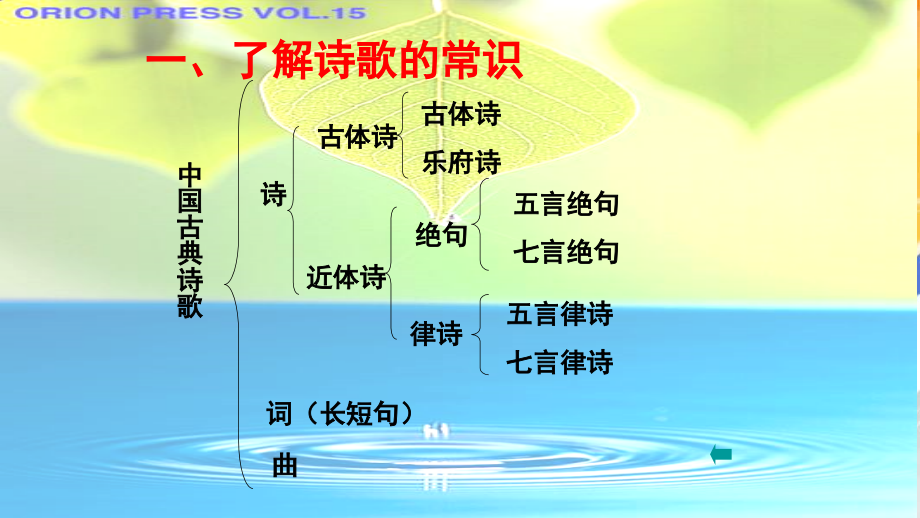 ORION PRESS VOL.15

一、了解诗歌的常识

中国古典诗歌

诗

古体诗

古体诗

乐府诗

近体诗

绝句

五言绝句

七言绝句

律诗

五言律诗

七言律诗

词（长短句）

曲